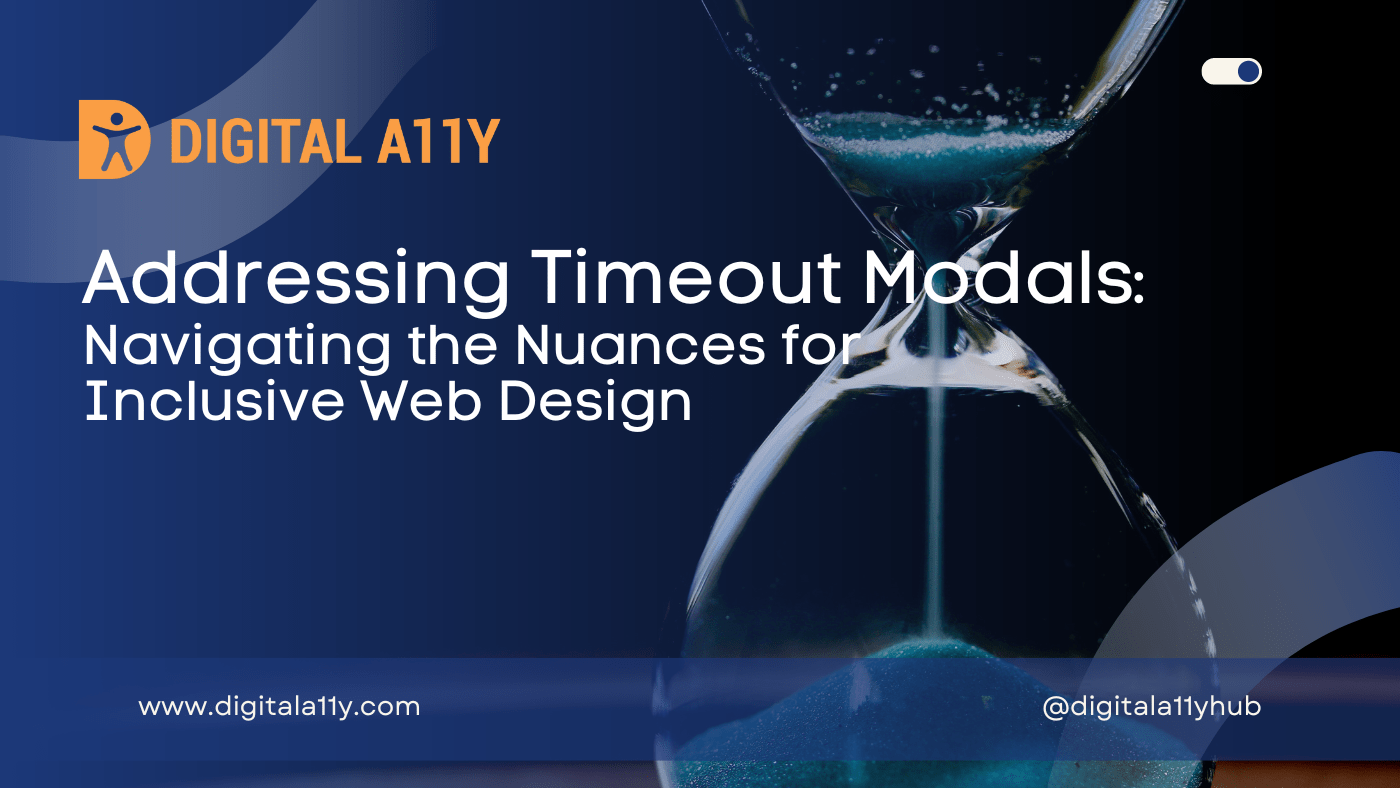 DIGITAL A11Y

Addressing Timeout Modals:
Navigating the Nuances for Inclusive Web Design

www.digitala11y.com

@digitala11yhub